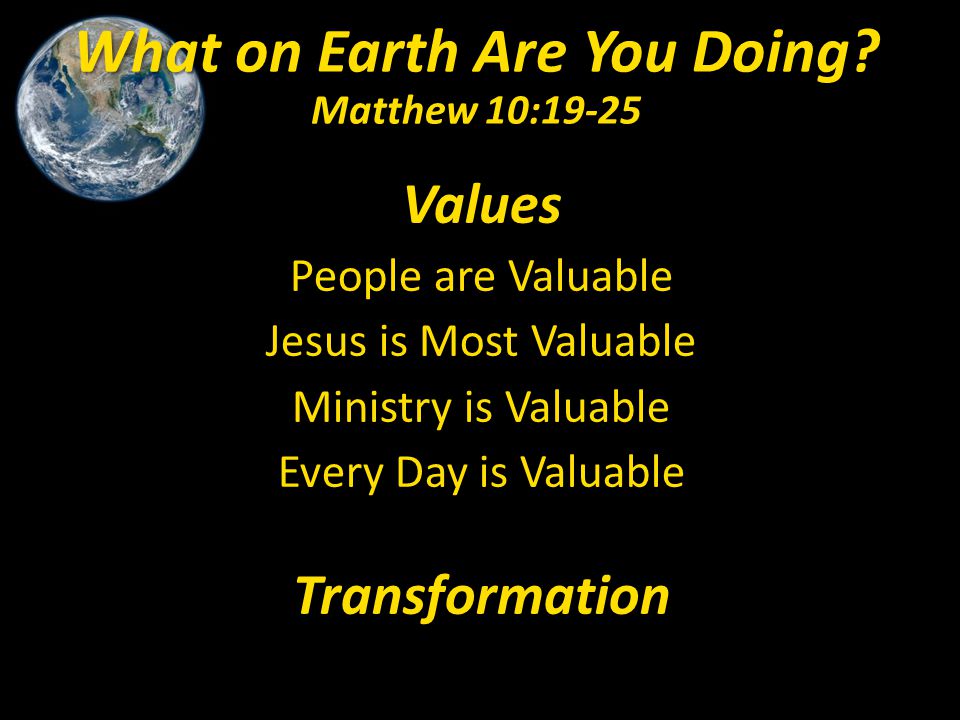 What on Earth Are You Doing?
Matthew 10:19-25

Values

People are Valuable
Jesus is Most Valuable
Ministry is Valuable
Every Day is Valuable

Transformation